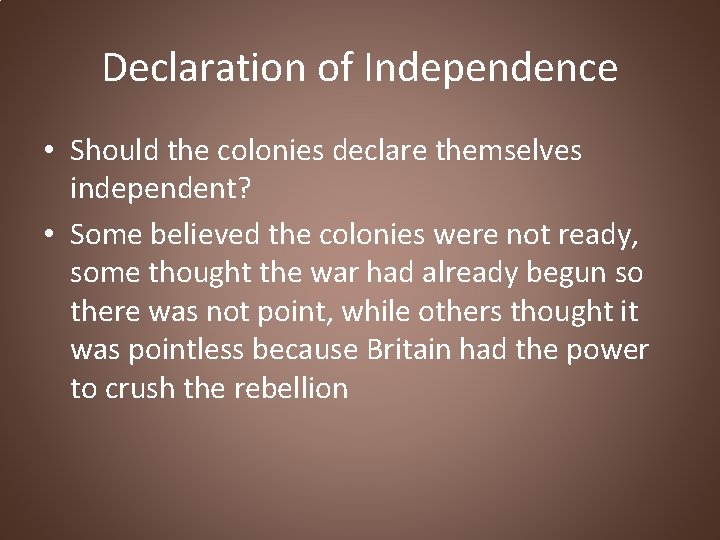 Declaration of Independence

• Should the colonies declare themselves independent?
• Some believed the colonies were not ready, some thought the war had already begun so there was not point, while others thought it was pointless because Britain had the power to crush the rebellion